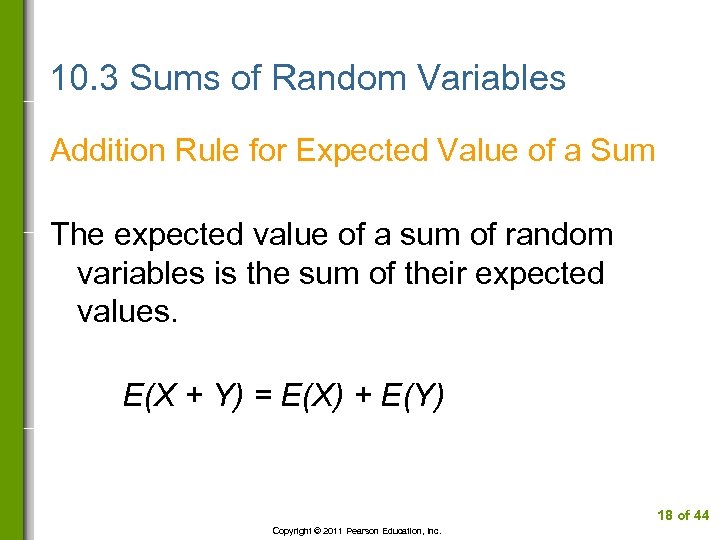 10.3 Sums of Random Variables

Addition Rule for Expected Value of a Sum

The expected value of a sum of random variables is the sum of their expected values.

$E(X + Y) = E(X) + E(Y)$

18 of 44

Copyright © 2011 Pearson Education, Inc.